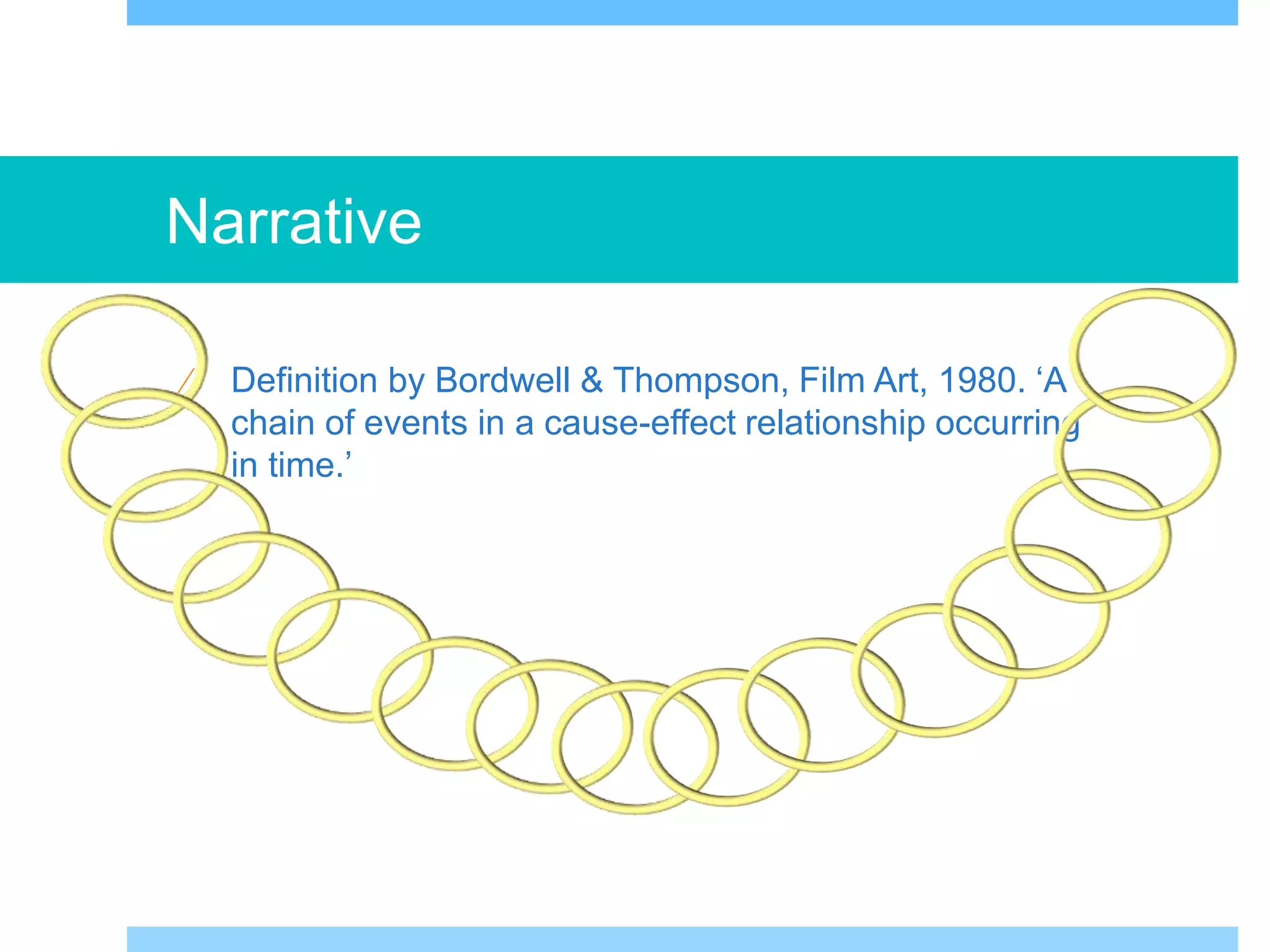 Narrative

Definition by Bordwell & Thompson, Film Art, 1980. ‘A chain of events in a cause-effect relationship occurring in time.’